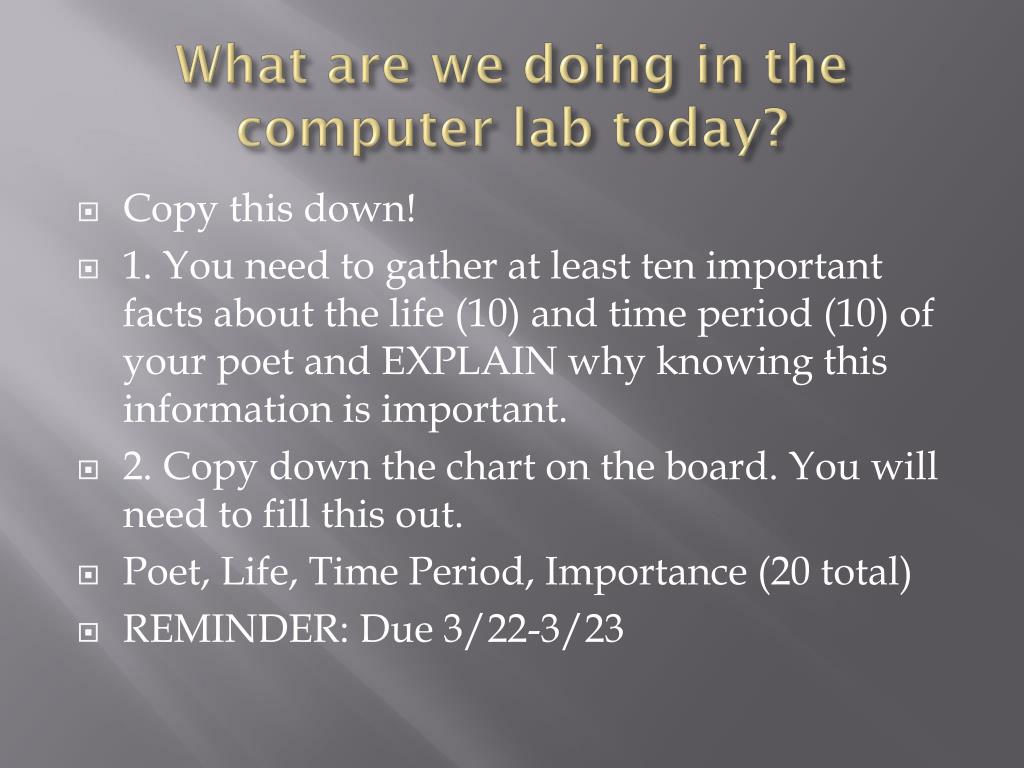 What are we doing in the computer lab today?

Copy this down!

1. You need to gather at least ten important facts about the life (10) and time period (10) of your poet and EXPLAIN why knowing this information is important.

2. Copy down the chart on the board. You will need to fill this out.

Poet, Life, Time Period, Importance (20 total)

REMINDER: Due 3/22-3/23